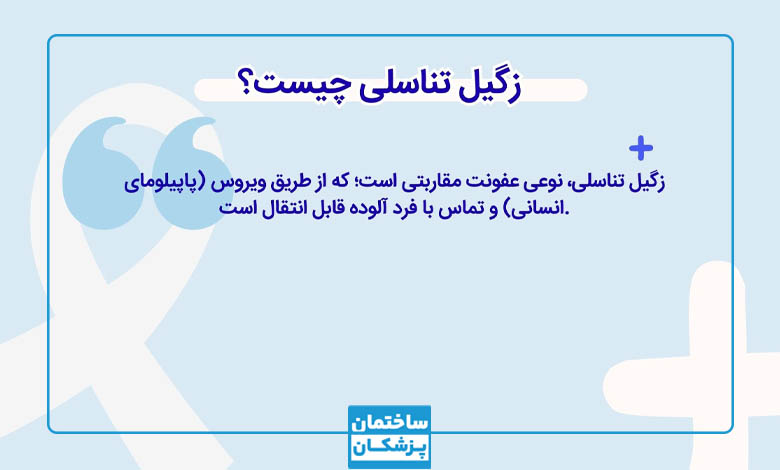 زگیل تناسلی چیست؟

زگیل تناسلی، نوعی عفونت مقاربتی است؛ که از طریق ویروس (پاپیلومای انسانی) و تماس با فرد آلوده قابل انتقال است.

ساختمان
پزشکان